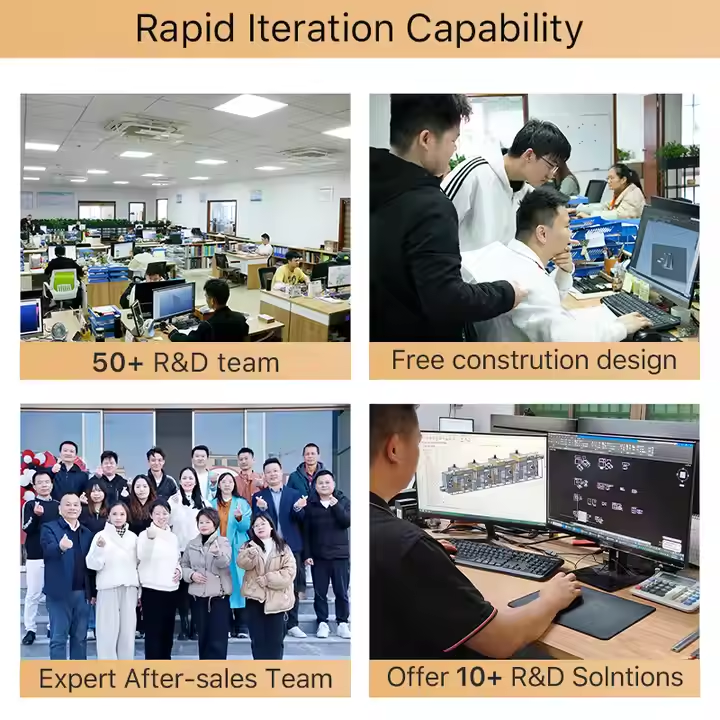 Rapid Iteration Capability

50+ R&D team

Free constrution design

Expert After-sales Team

Offer 10+ R&D Solntions